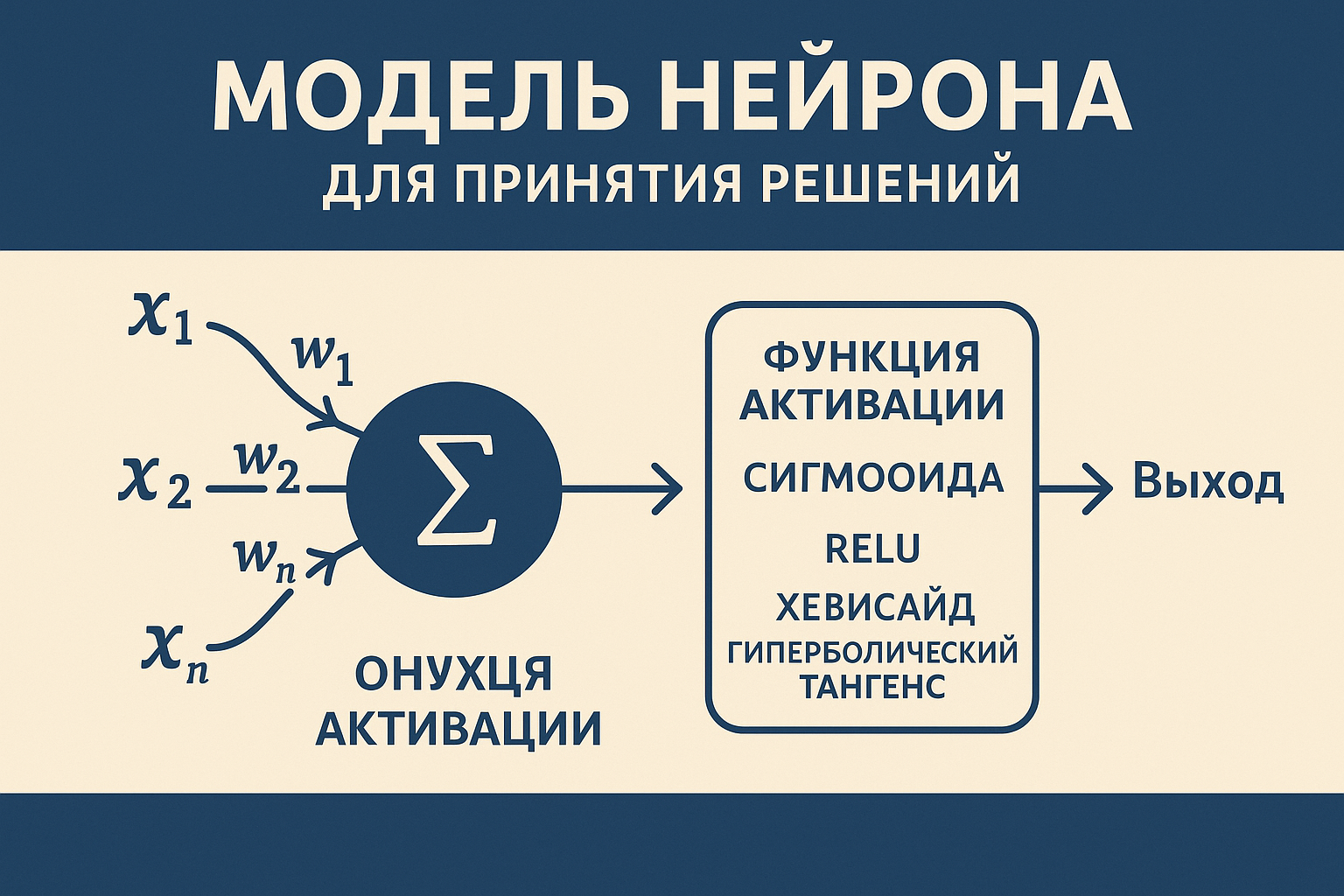 МОДЕЛЬ НЕЙРОНА
ДЛЯ ПРИНЯТИЯ РЕШЕНИЙ

$x_1$
$w_1$
$x_2$
$w_2$
$w_n$
$x_n$
$\Sigma$

ОНУХЦЯ
АКТИВАЦИИ

ФУНКЦИЯ
АКТИВАЦИИ

СИГМООИДА

RELU

ХЕВИСАЙД

ГИПЕРБОЛИЧЕСКИЙ
ТАНГЕНС

Выход